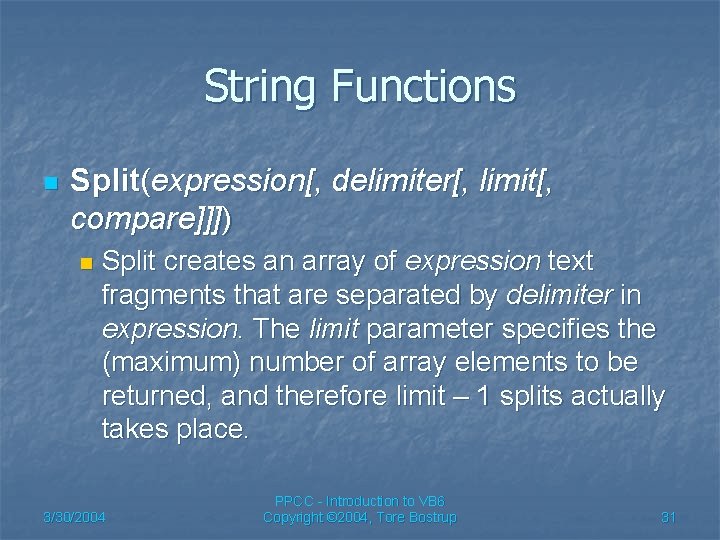 String Functions

Split(expression[, delimiter[, limit[, compare]]])

Split creates an array of expression text fragments that are separated by delimiter in expression. The limit parameter specifies the (maximum) number of array elements to be returned, and therefore limit – 1 splits actually takes place.

3/30/2004

PPCC - Introduction to VB6
Copyright ©2004, Tore Bostrup

31